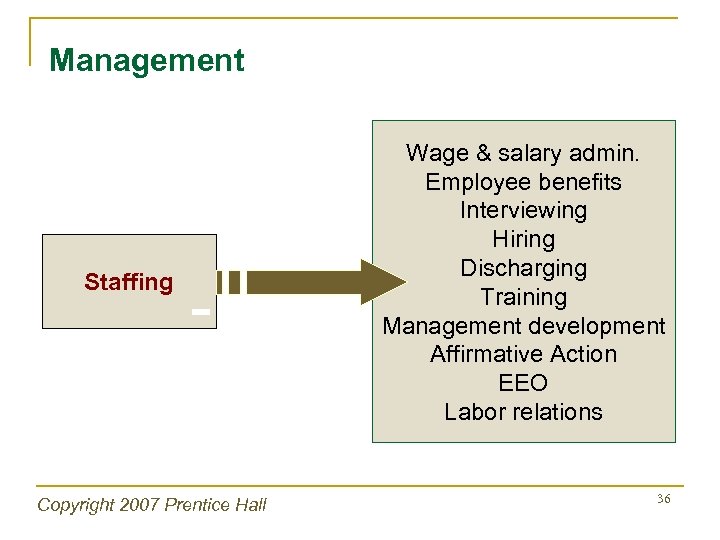 Management

Staffing

Wage & salary admin.
Employee benefits
Interviewing
Hiring
Discharging
Training
Management development
Affirmative Action
EEO
Labor relations

Copyright 2007 Prentice Hall

36